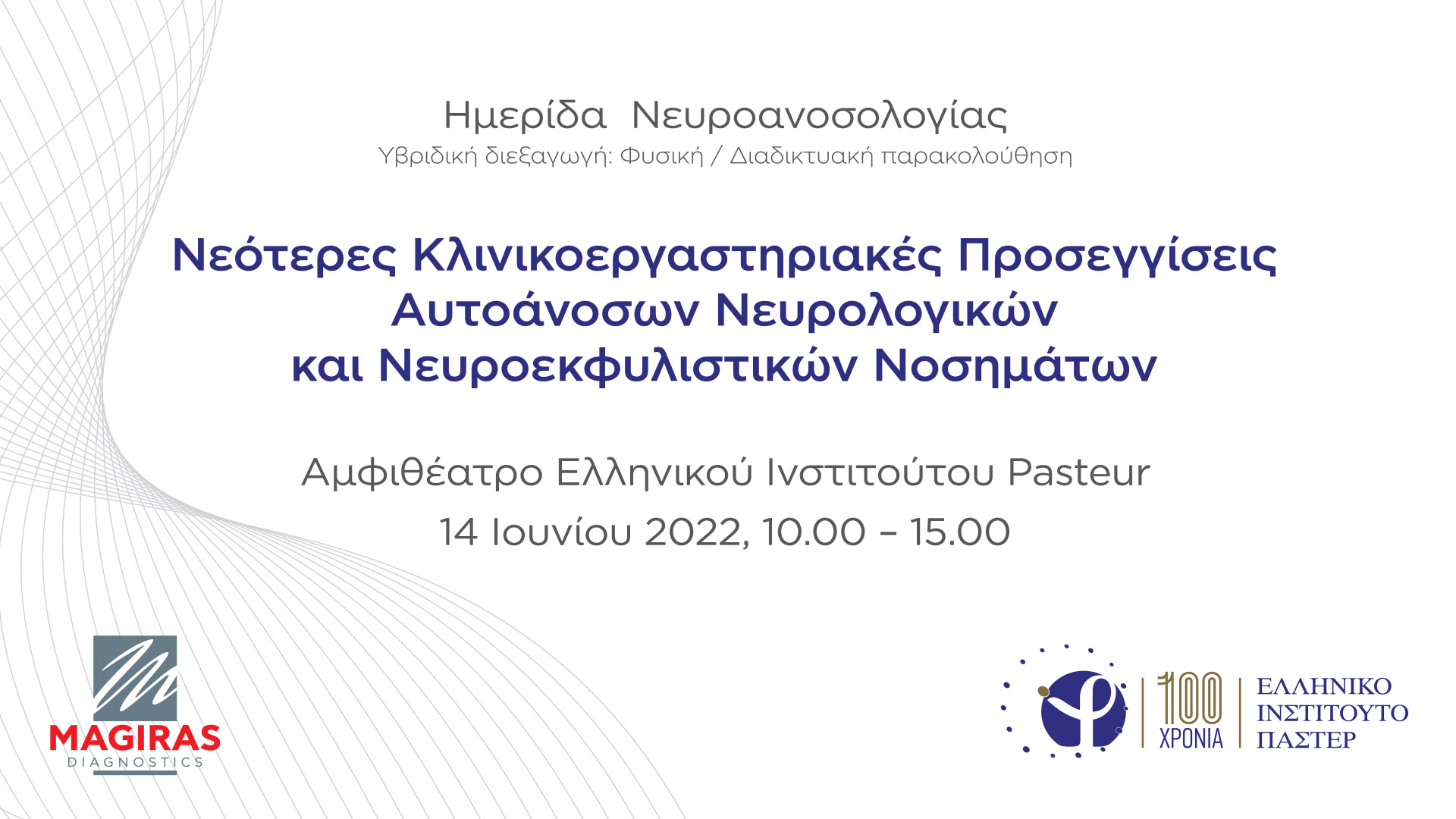 Ημερίδα Νευροανοσολογίας
Υβριδική διεξαγωγή: Φυσική / Διαδικτυακή παρακολούθηση

Νεότερες Κλινικοεργαστηριακές Προσεγγίσεις
Αυτοάνοσων Νευρολογικών
και Νευροεκφυλιστικών Νοσημάτων

Αμφιθέατρο Ελληνικού Ινστιτούτου Pasteur
14 Ιουνίου 2022, 10.00 – 15.00

MAGIRAS
DIAGNOSTICS

100
ΧΡΟΝΙΑ

ΕΛΛΗΝΙΚΟ
ΙΝΣΤΙΤΟΥΤΟ
ΠΑΣΤΕΡ